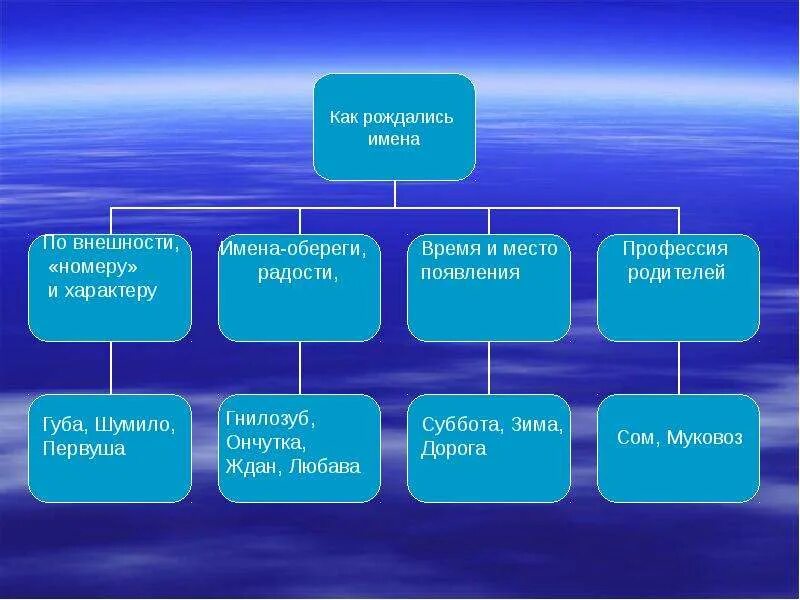 Как рождались имена

По внешности, «номеру» и характеру

Имена-обереги, радости,

Время и место появления

Профессия родителей

Губа, Шумило, Первуша

Гнилозуб, Ончутка, Ждан, Любава

Суббота, Зима, Дорога

Сом, Муковоз